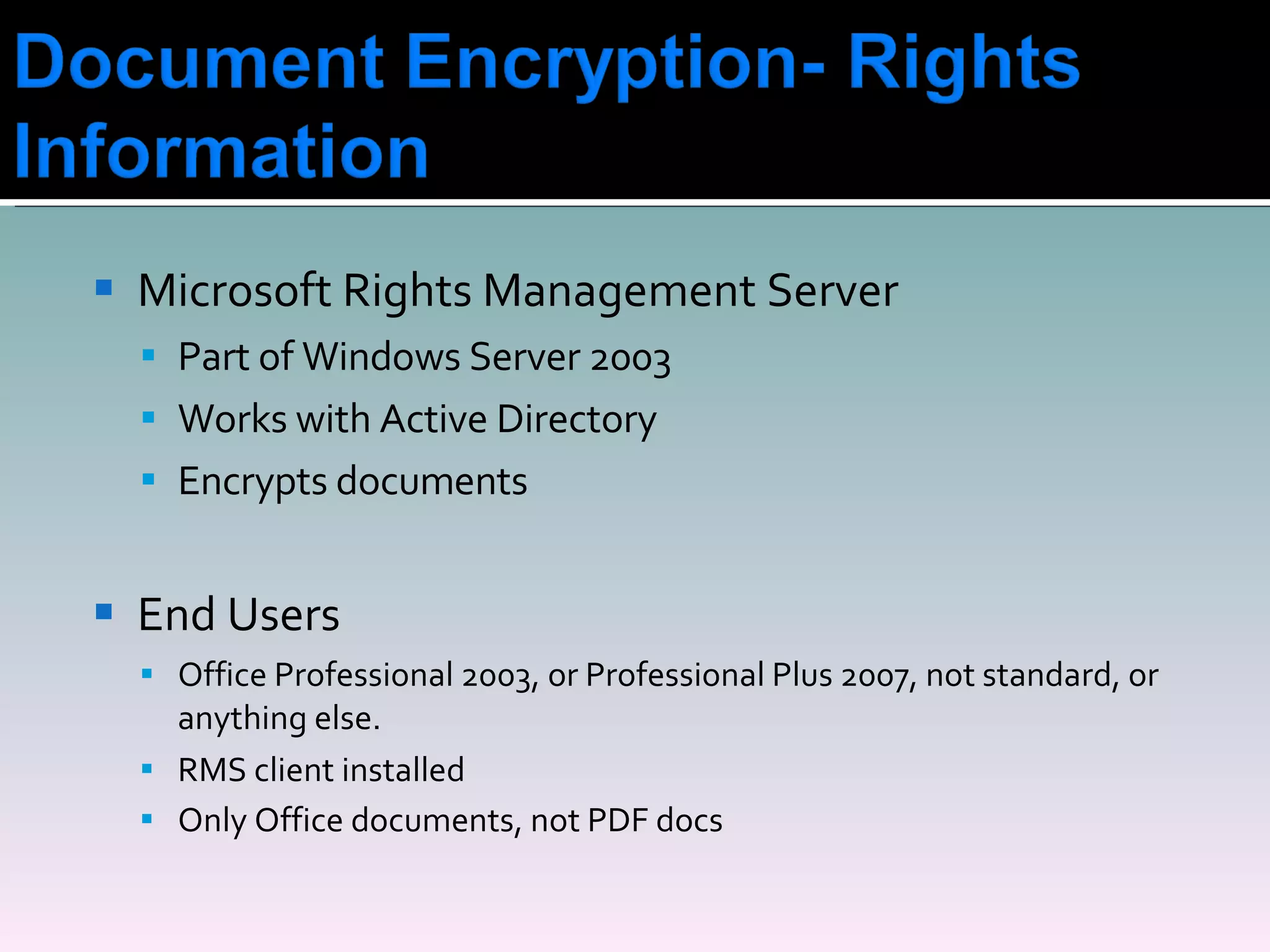 Document Encryption- Rights Information

- Microsoft Rights Management Server
  - Part of Windows Server 2003
  - Works with Active Directory
  - Encrypts documents

- End Users
  - Office Professional 2003, or Professional Plus 2007, not standard, or anything else.
  - RMS client installed
  - Only Office documents, not PDF docs